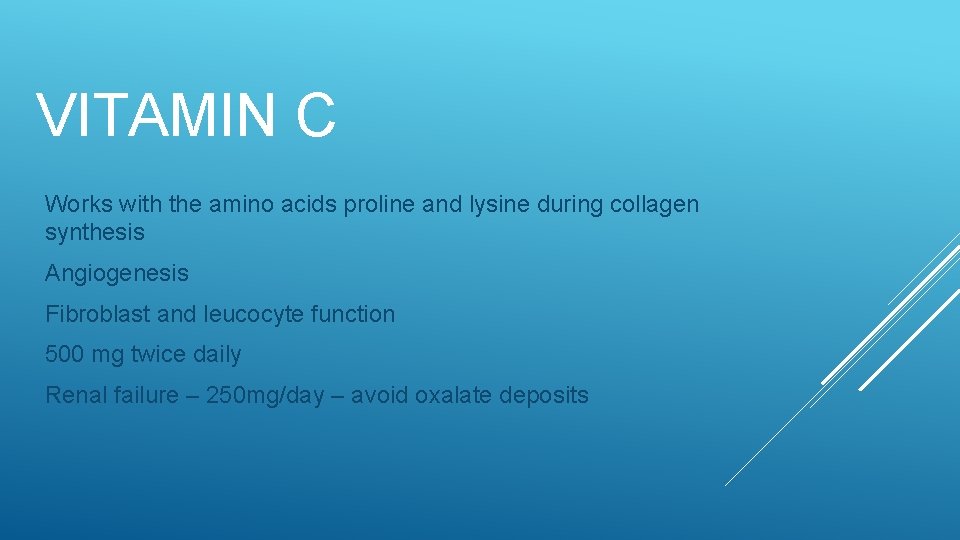 VITAMIN C

Works with the amino acids proline and lysine during collagen synthesis

Angiogenesis

Fibroblast and leucocyte function

500 mg twice daily

Renal failure – 250mg/day – avoid oxalate deposits